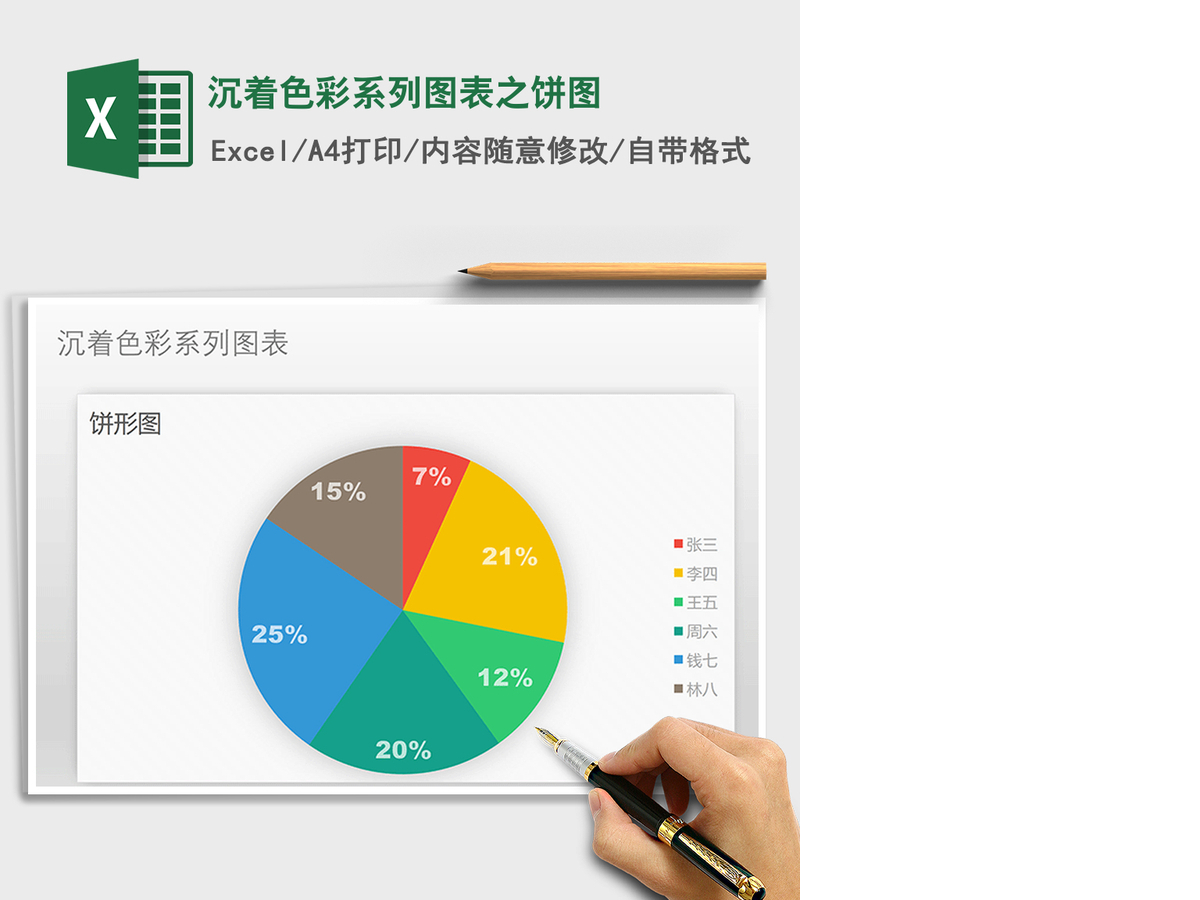 X

沉着色彩系列图表之饼图

Excel/A4打印/内容随意修改/自带格式

沉着色彩系列图表

饼形图

7%
21%
12%
20%
25%
15%

张三
李四
王五
周六
钱七
林八